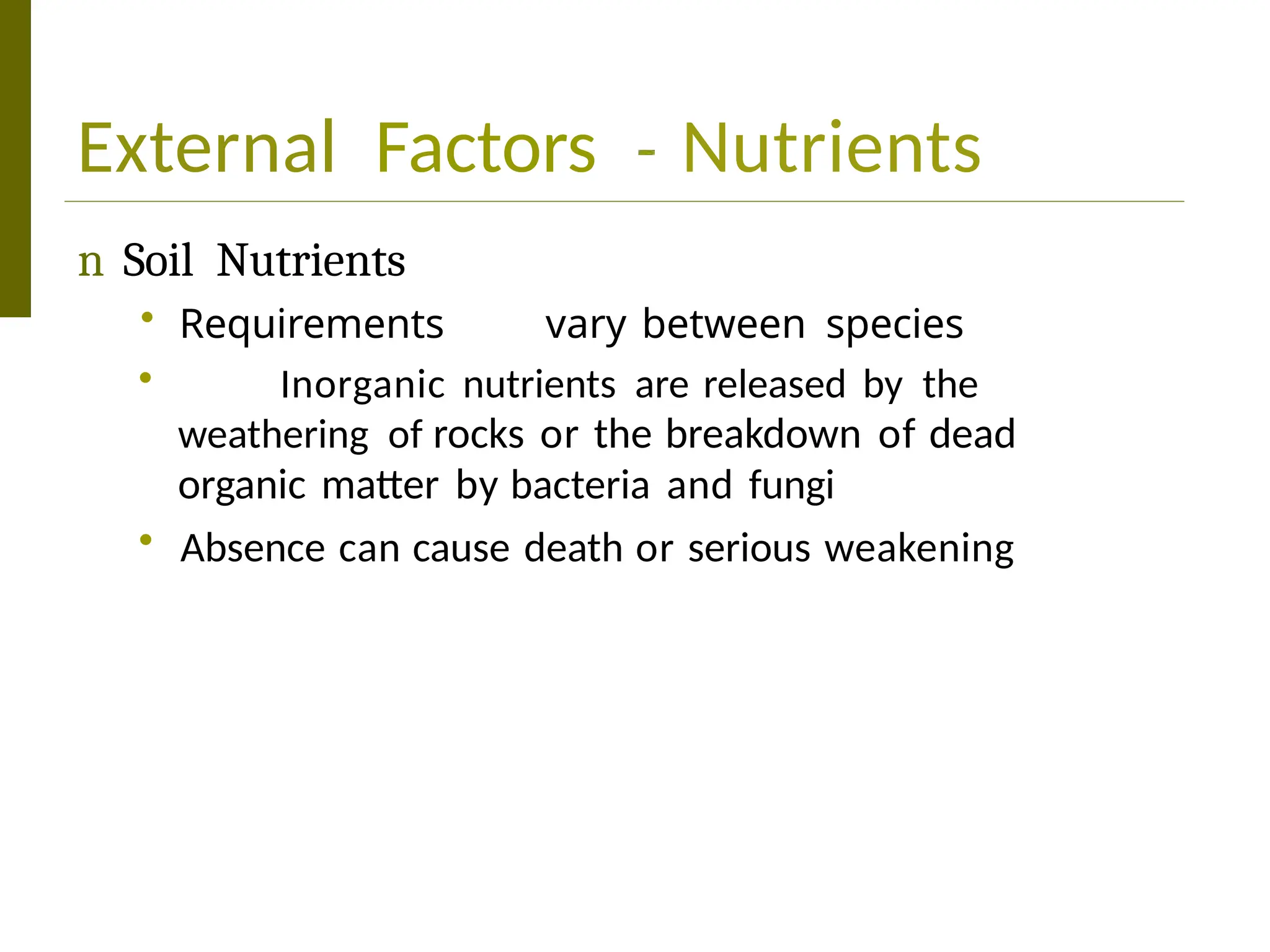 External Factors - Nutrients

n Soil Nutrients

• Requirements vary between species

• Inorganic nutrients are released by the weathering of rocks or the breakdown of dead organic matter by bacteria and fungi

• Absence can cause death or serious weakening